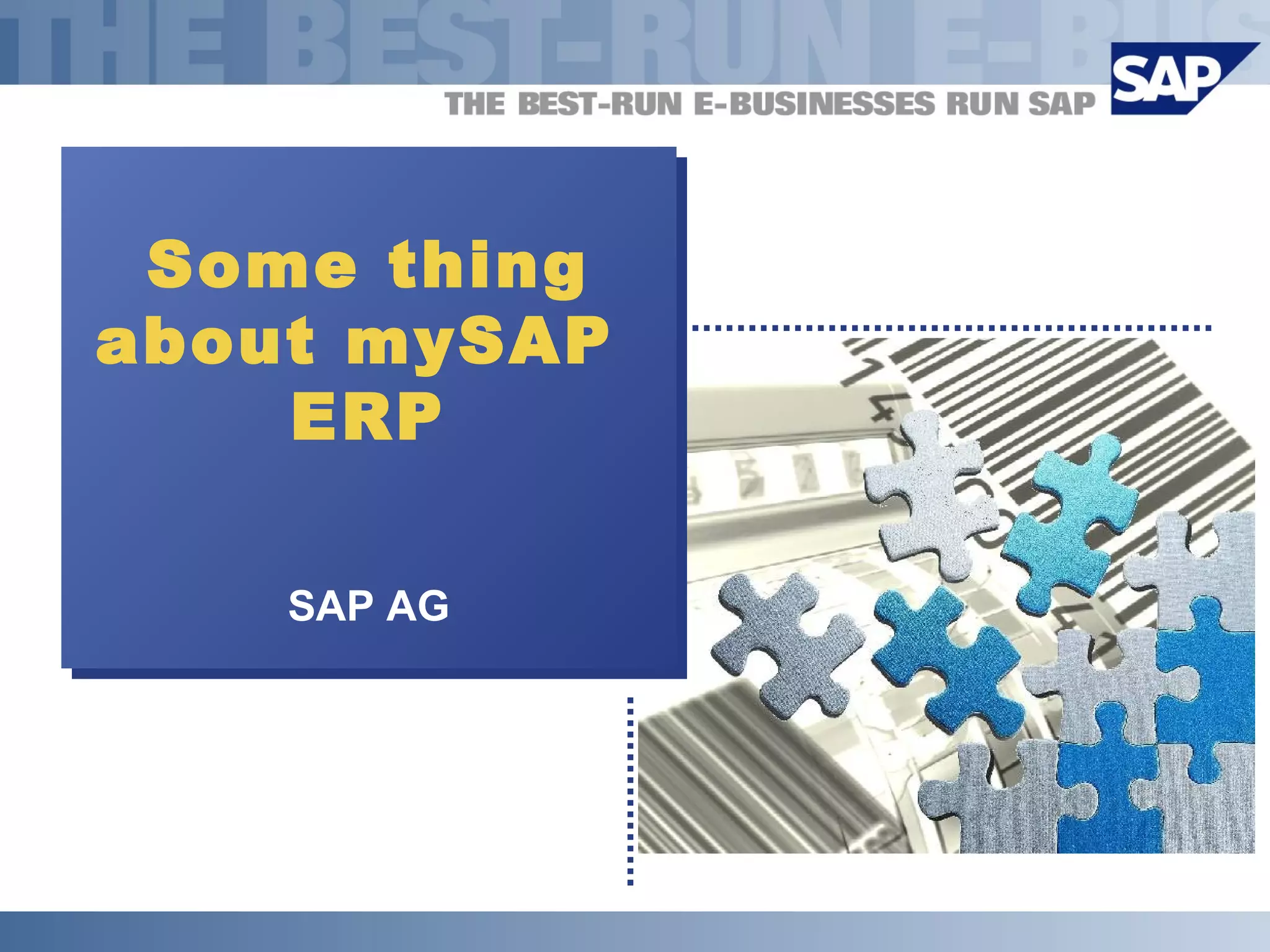 THE BEST-RUN E-BUS

THE BEST-RUN E-BUSINESSES RUN SAP

SAP

Some thing about mySAP ERP

SAP AG